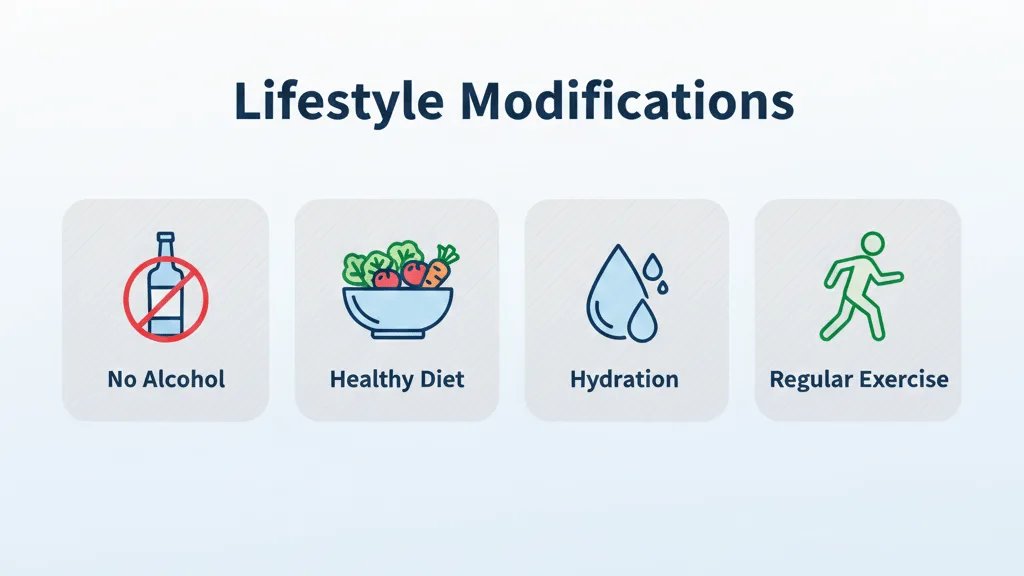 Lifestyle Modifications

No Alcohol

Healthy Diet

Hydration

Regular Exercise